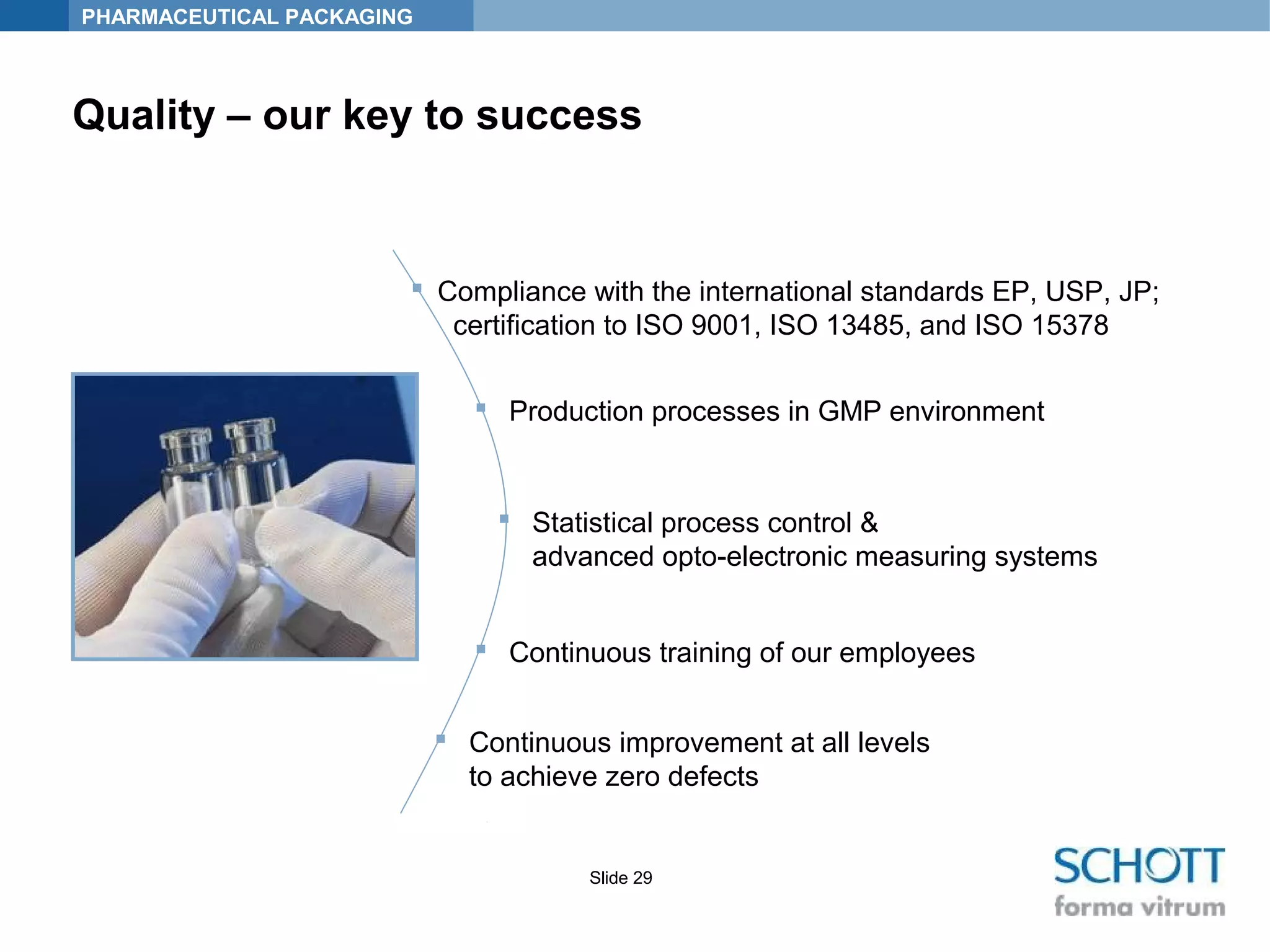 PHARMACEUTICAL PACKAGING

Quality – our key to success

Compliance with the international standards EP, USP, JP; certification to ISO 9001, ISO 13485, and ISO 15378

Production processes in GMP environment

Statistical process control & advanced opto-electronic measuring systems

Continuous training of our employees

Continuous improvement at all levels to achieve zero defects

Slide 29

SCHOTT
forma vitrum